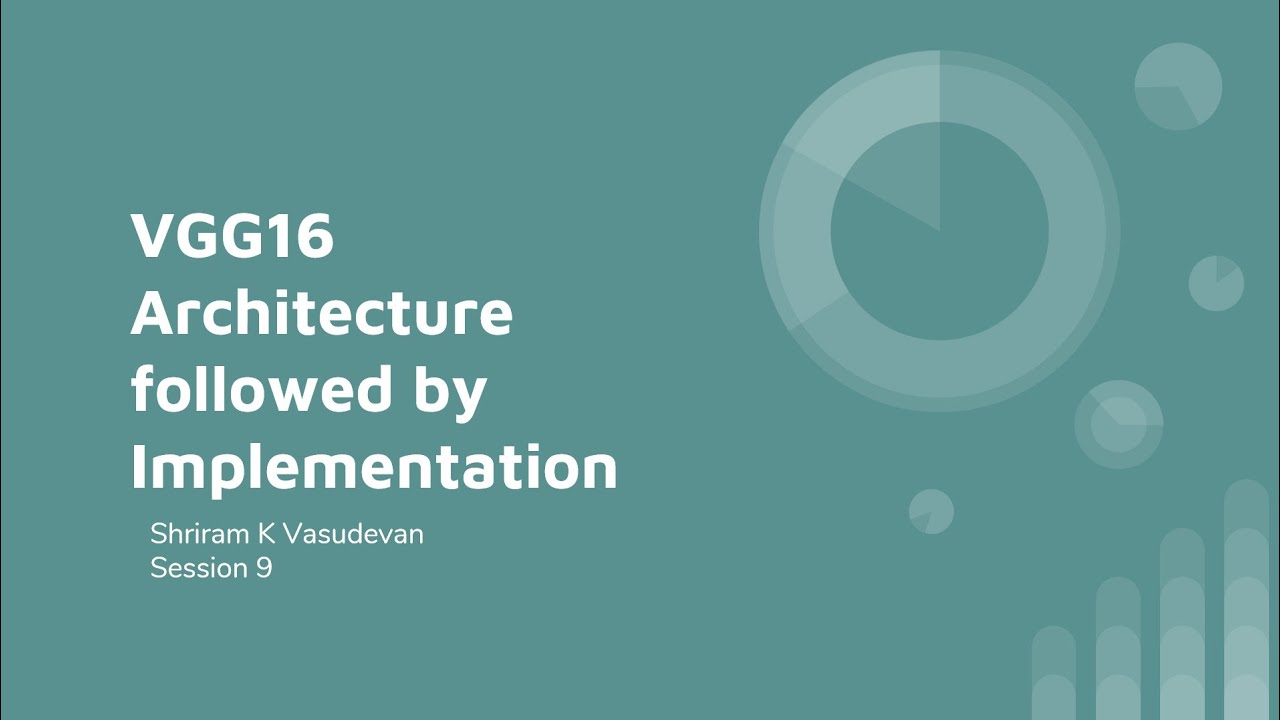 VGG16 Architecture followed by Implementation

Shriram K Vasudevan
Session 9